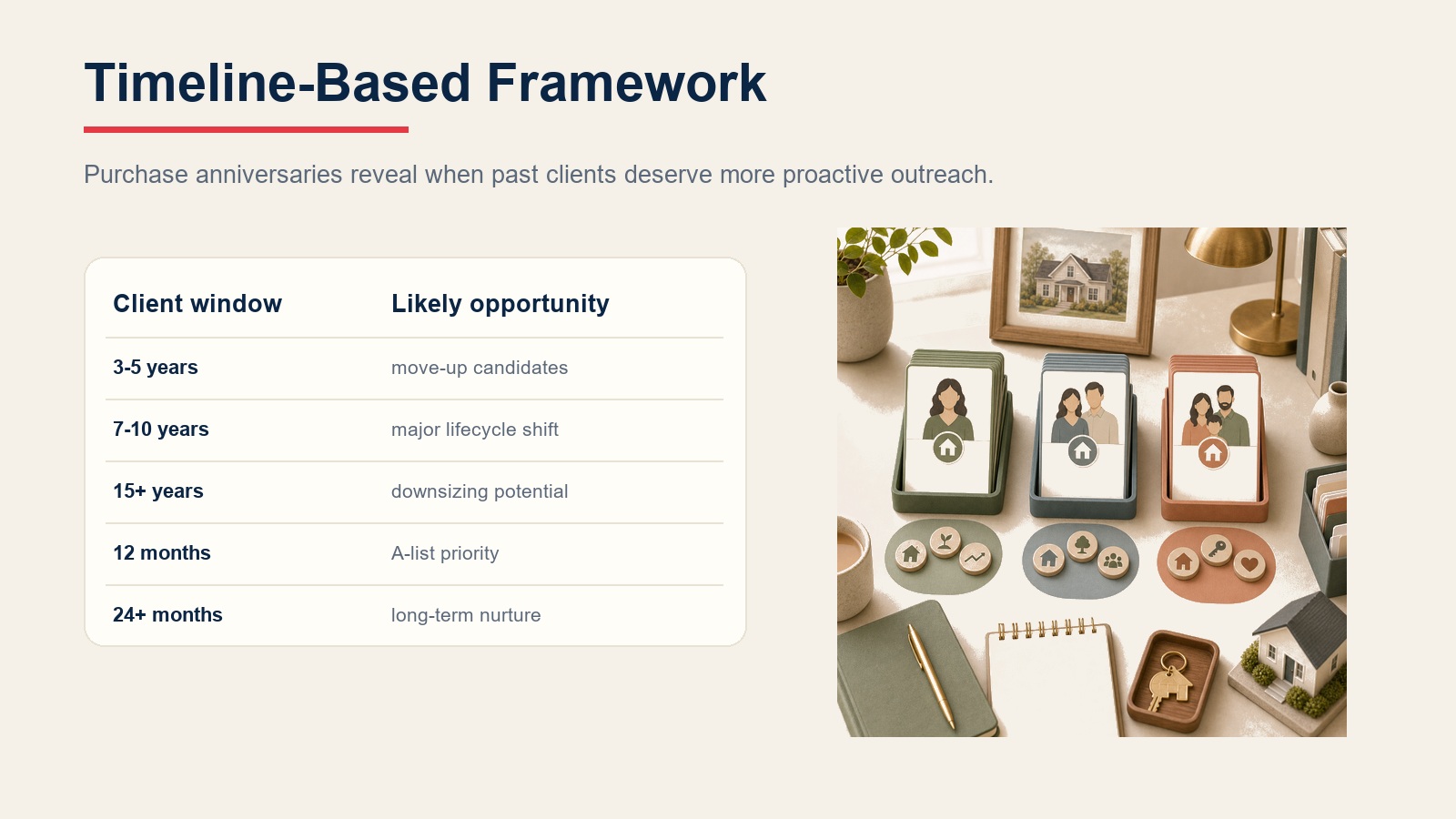 Timeline-Based Framework

Purchase anniversaries reveal when past clients deserve more proactive outreach.

| Client window | Likely opportunity |
|---|---|
| 3-5 years | move-up candidates |
| 7-10 years | major lifecycle shift |
| 15+ years | downsizing potential |
| 12 months | A-list priority |
| 24+ months | long-term nurture |